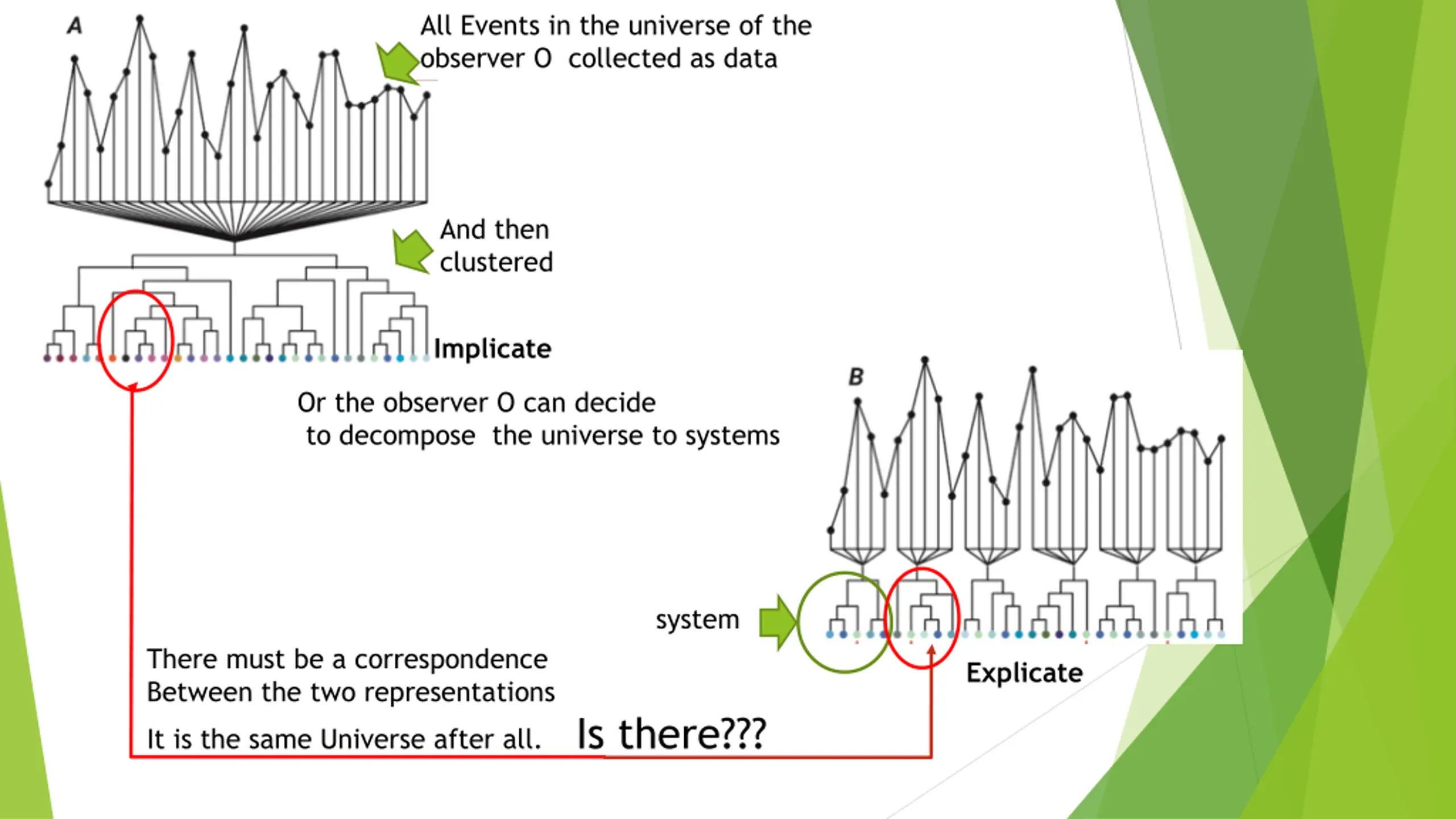 A

All Events in the universe of the observer O collected as data

And then clustered

Implicate

Or the observer O can decide to decompose the universe to systems

B

system

Explicate

There must be a correspondence Between the two representations

It is the same Universe after all.

Is there???